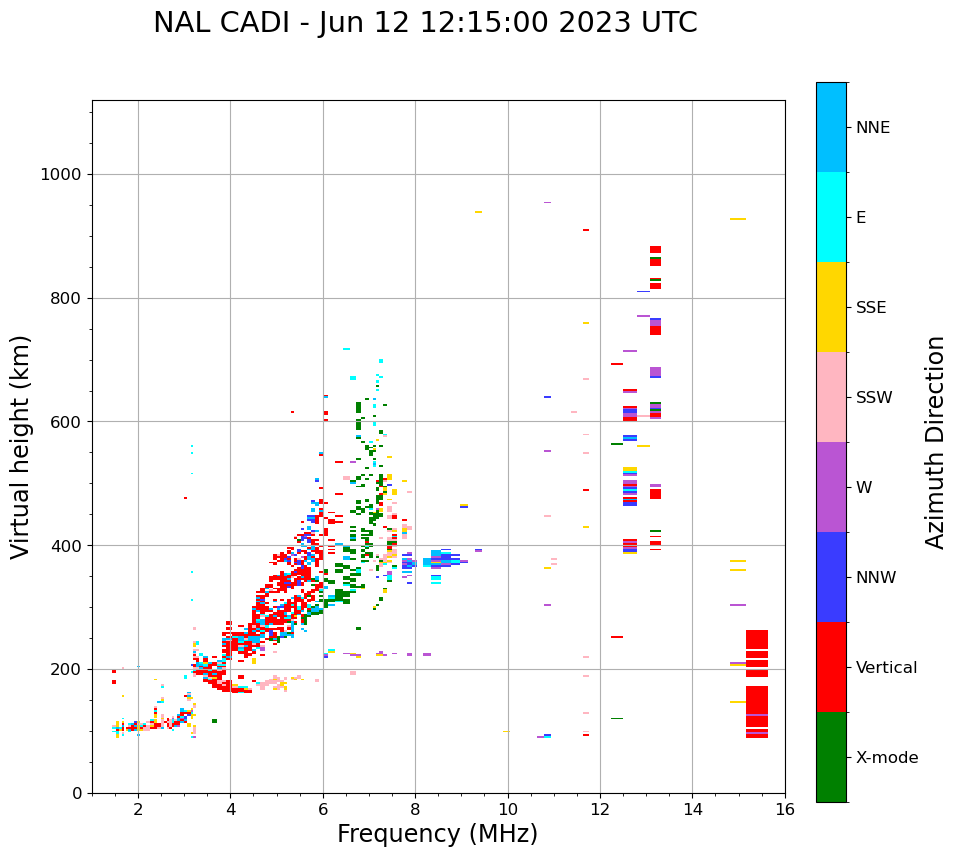 NAL CADI - Jun 12 12:15:00 2023 UTC

Virtual height (km)

1000
800
600
400
200
0

2
4
6
8
10
12
14
16

Frequency (MHz)

NNE
E
SSE
SSW
W
NNW
Vertical
X-mode

Azimuth Direction